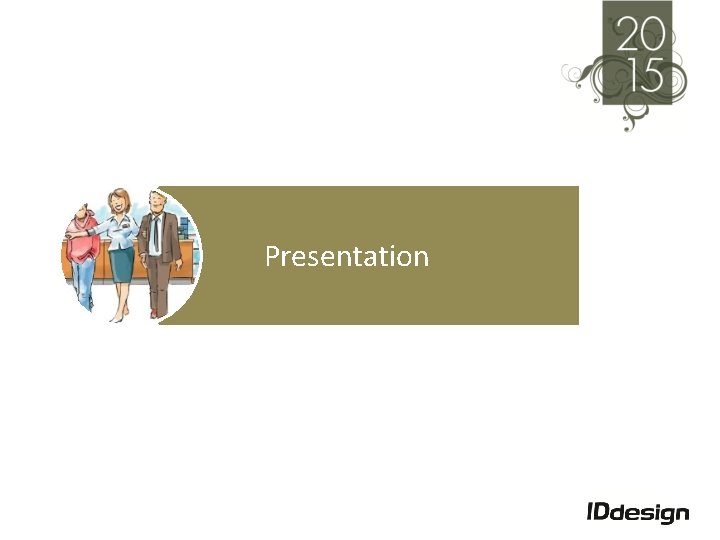 20
15

Presentation

IDdesign